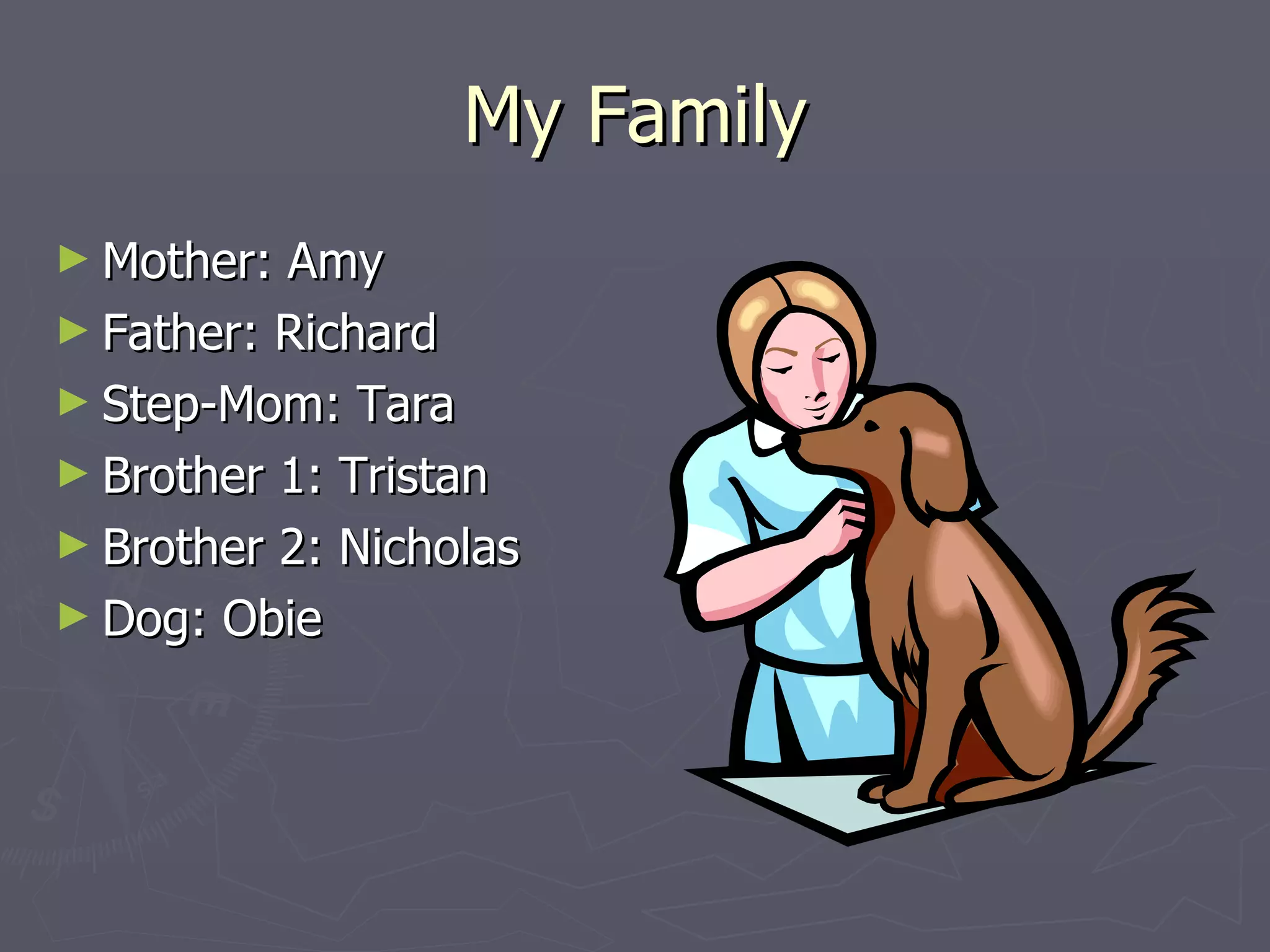 My Family

► Mother: Amy
► Father: Richard
► Step-Mom: Tara
► Brother 1: Tristan
► Brother 2: Nicholas
► Dog: Obie